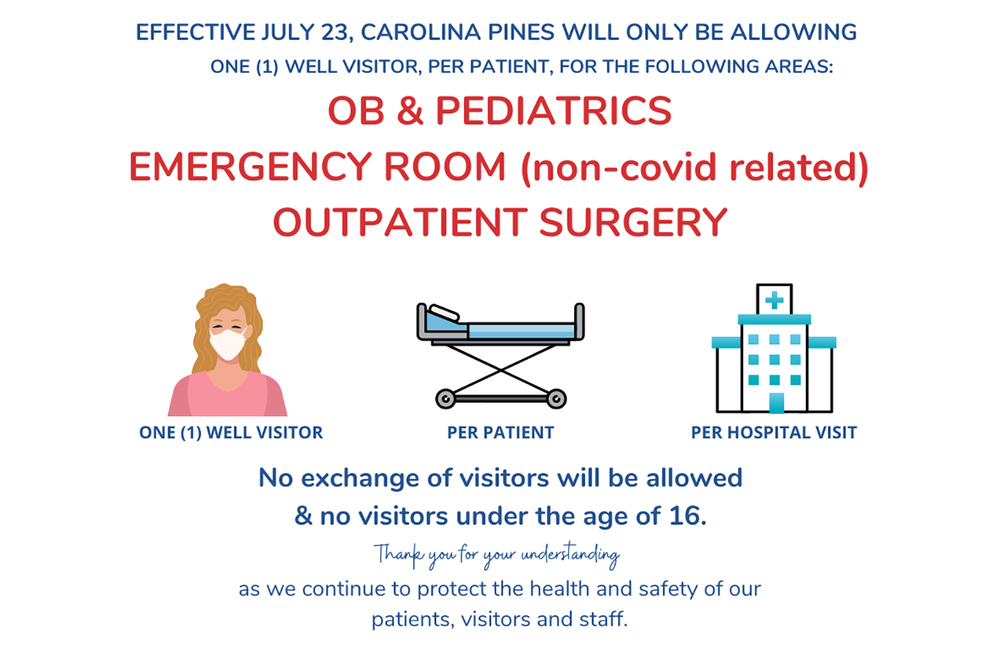 EFFECTIVE JULY 23, CAROLINA PINES WILL ONLY BE ALLOWING ONE (1) WELL VISITOR, PER PATIENT, FOR THE FOLLOWING AREAS:

OB & PEDIATRICS
EMERGENCY ROOM (non-covid related)
OUTPATIENT SURGERY

ONE (1) WELL VISITOR

PER PATIENT

PER HOSPITAL VISIT

No exchange of visitors will be allowed & no visitors under the age of 16.

Thank you for your understanding as we continue to protect the health and safety of our patients, visitors and staff.